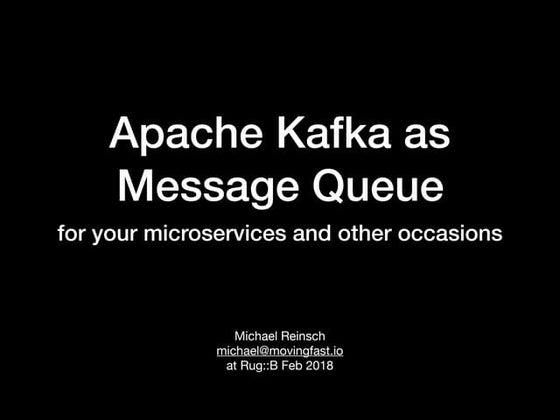 Apache Kafka as Message Queue

for your microservices and other occasions

Michael Reinsch
michael@movingfast.io
at Rug::B Feb 2018